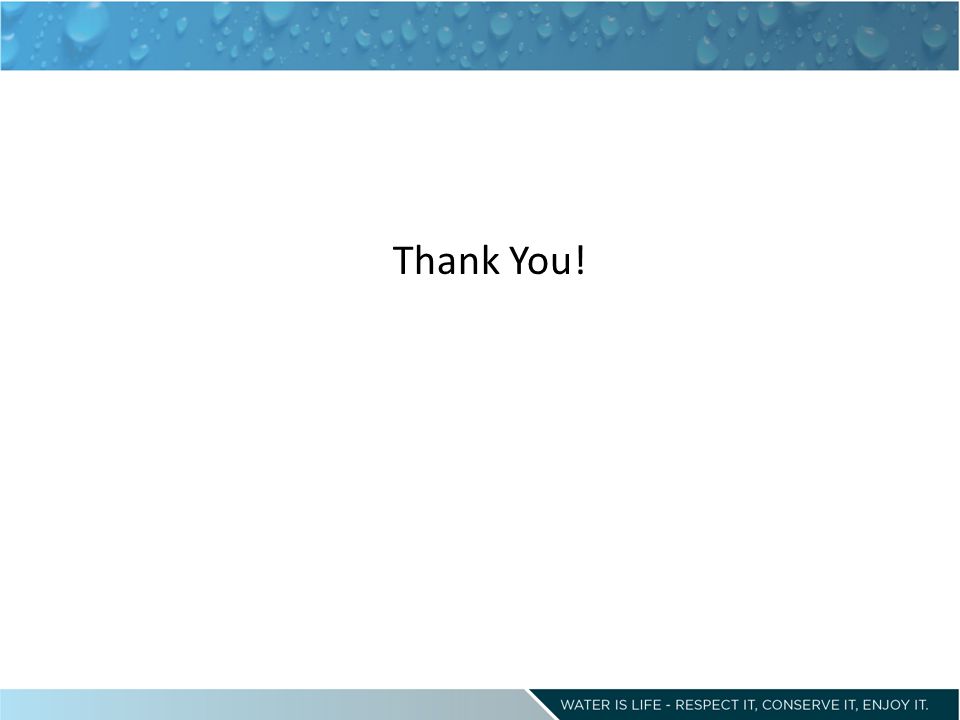 Thank You!

WATER IS LIFE - RESPECT IT, CONSERVE IT, ENJOY IT.